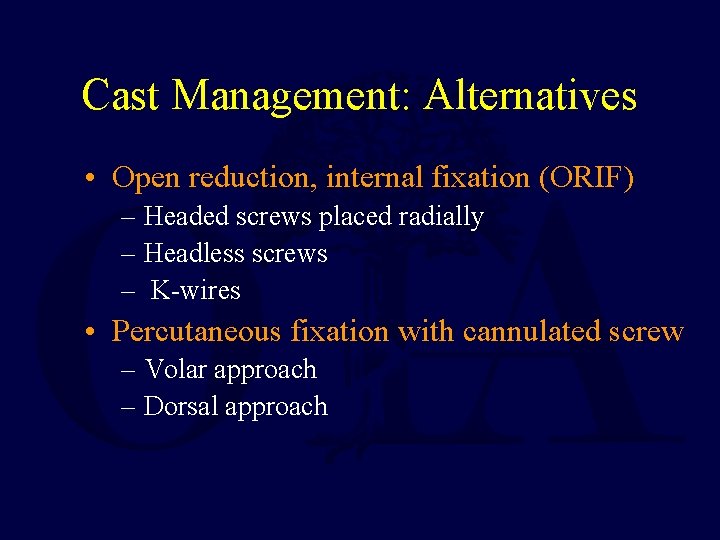 Cast Management: Alternatives

• Open reduction, internal fixation (ORIF)
– Headed screws placed radially
– Headless screws
– K-wires

• Percutaneous fixation with cannulated screw
– Volar approach
– Dorsal approach